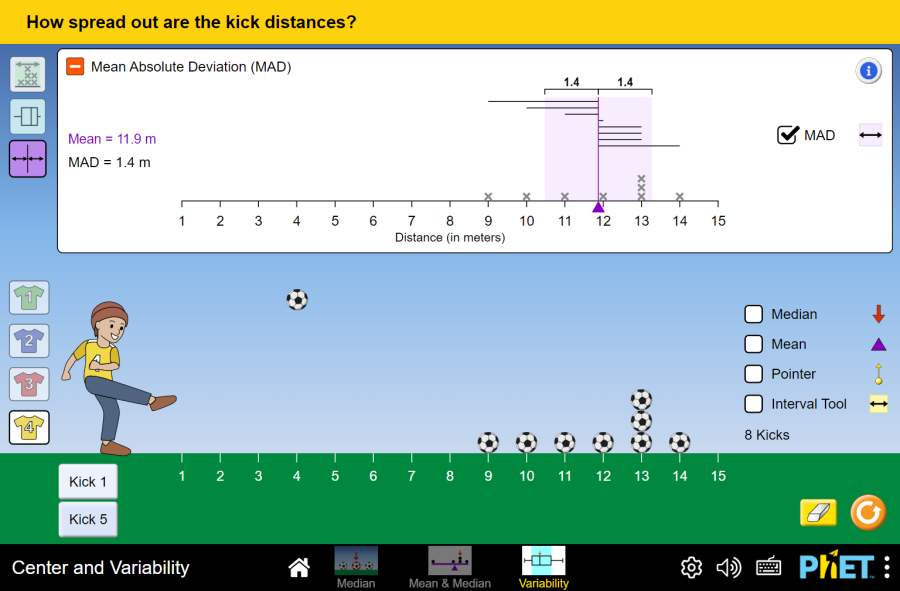 How spread out are the kick distances?

Mean Absolute Deviation (MAD)

1.4 1.4

Mean = 11.9 m
MAD = 1.4 m

MAD

1 2 3 4 5 6 7 8 9 10 11 12 13 14 15
Distance (in meters)

1
2
3
4

Median
Mean
Pointer
Interval Tool
8 Kicks

1 2 3 4 5 6 7 8 9 10 11 12 13 14 15

Kick 1
Kick 5

Center and Variability
Median
Mean & Median
Variability
PhET